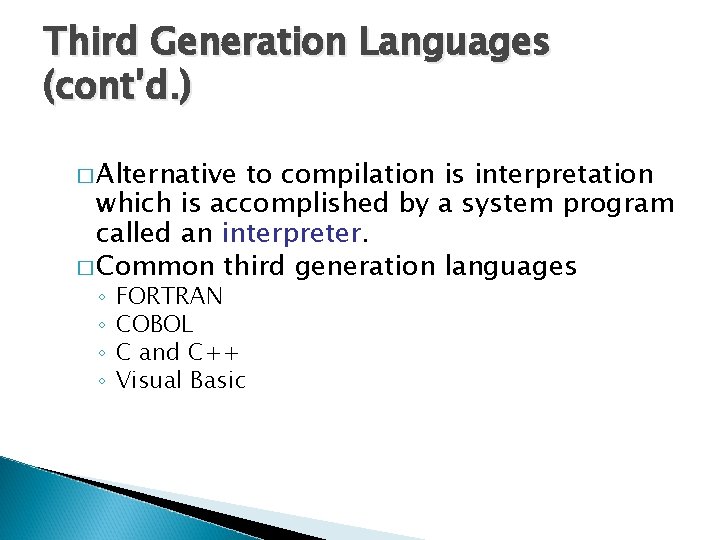 Third Generation Languages (cont'd.)

□ Alternative to compilation is interpretation which is accomplished by a system program called an interpreter.

□ Common third generation languages
◦ FORTRAN
◦ COBOL
◦ C and C++
◦ Visual Basic